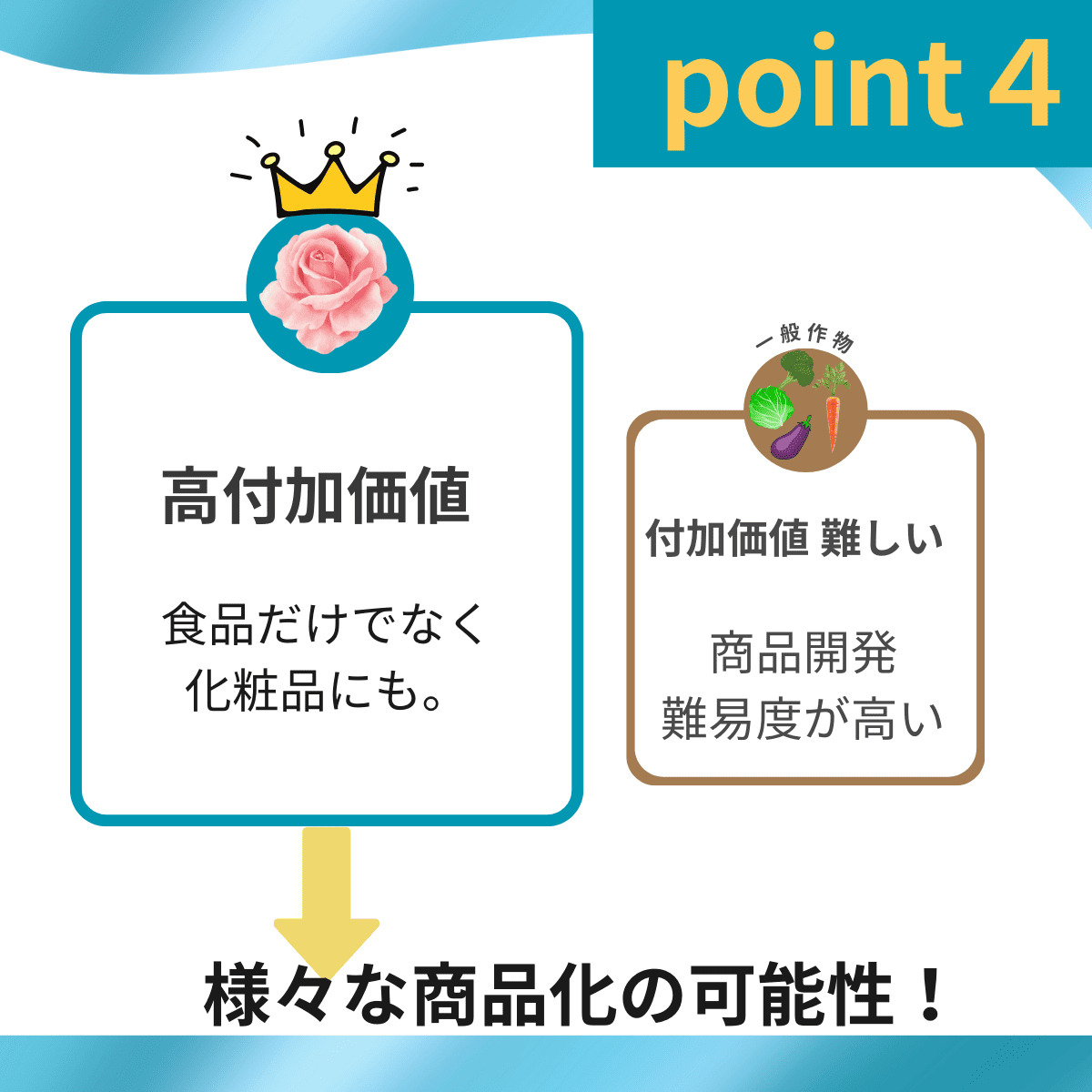 point 4

高付加価値

食品だけでなく
化粧品にも。

一般作物

付加価値 難しい

商品開発
難易度が高い

様々な商品化の可能性！